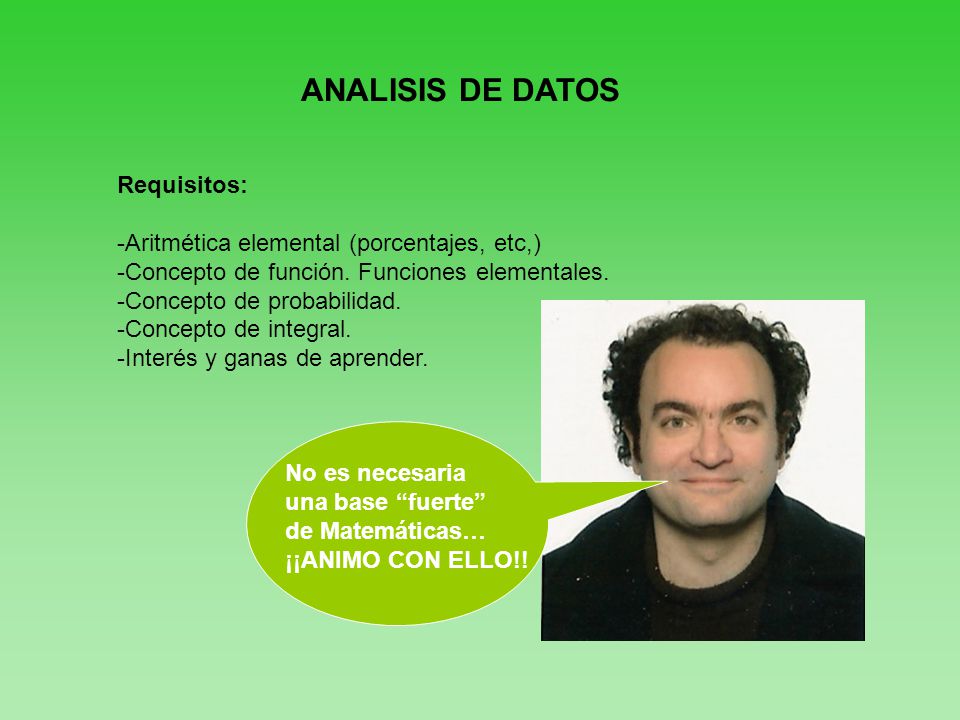 ANALISIS DE DATOS

Requisitos:

-Aritmética elemental (porcentajes, etc,)
-Concepto de función. Funciones elementales.
-Concepto de probabilidad.
-Concepto de integral.
-Interés y ganas de aprender.

No es necesaria una base “fuerte” de Matemáticas… ¡¡ANIMO CON ELLO!!